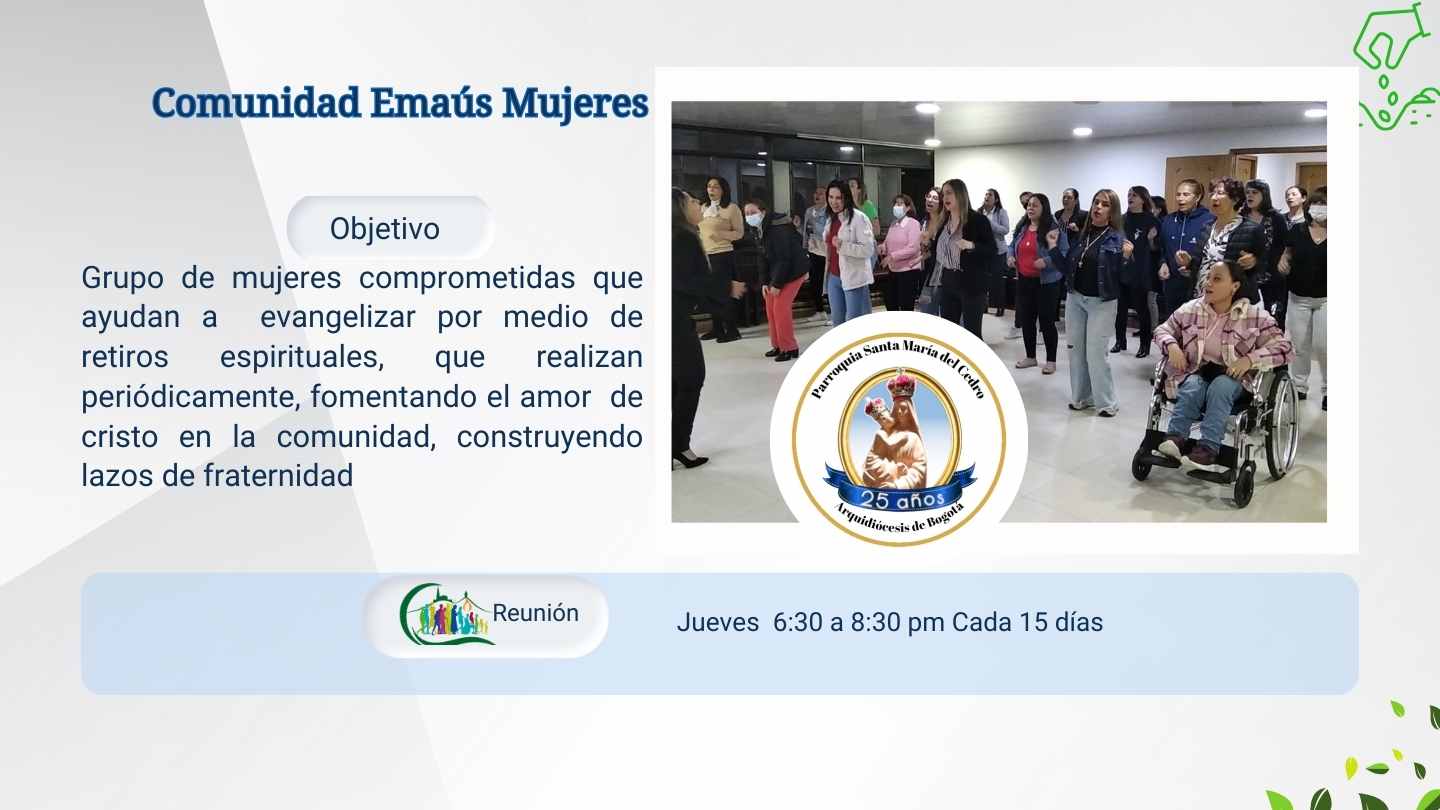 Comunidad Emaús Mujeres

Objetivo

Grupo de mujeres comprometidas que ayudan a evangelizar por medio de retiros espirituales, que realizan periódicamente, fomentando el amor de cristo en la comunidad, construyendo lazos de fraternidad

Parroquia Santa María del Cedro
25 años
Arquidiócesis de Bogotá

Reunión

Jueves 6:30 a 8:30 pm Cada 15 días